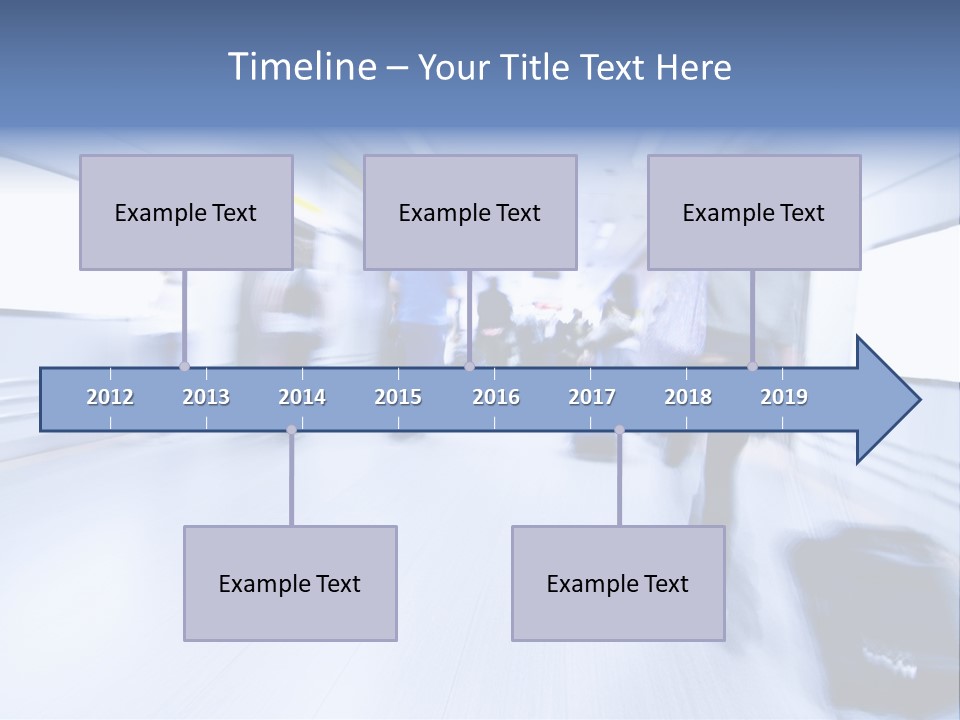 Timeline – Your Title Text Here

Example Text

Example Text

Example Text

2012 2013 2014 2015 2016 2017 2018 2019

Example Text

Example Text